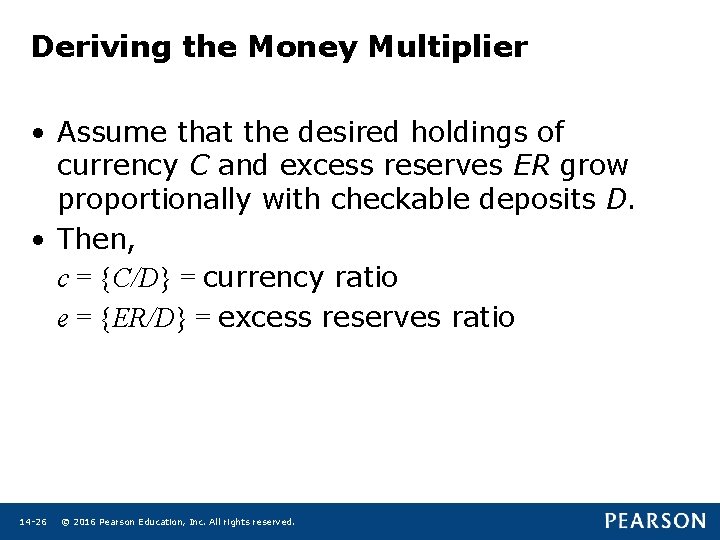 Deriving the Money Multiplier

• Assume that the desired holdings of currency $C$ and excess reserves $ER$ grow proportionally with checkable deposits $D$.

• Then,

$c = \{C/D\} =$ currency ratio

$e = \{ER/D\} =$ excess reserves ratio

14-26 © 2016 Pearson Education, Inc. All rights reserved.

PEARSON